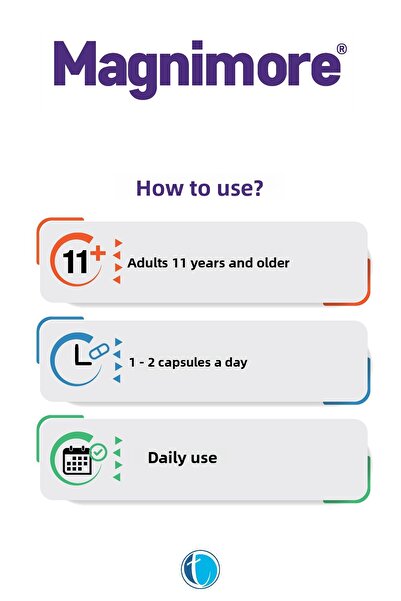 Magnimore®

How to use?

11+

Adults 11 years and older

1 - 2 capsules a day

Daily use